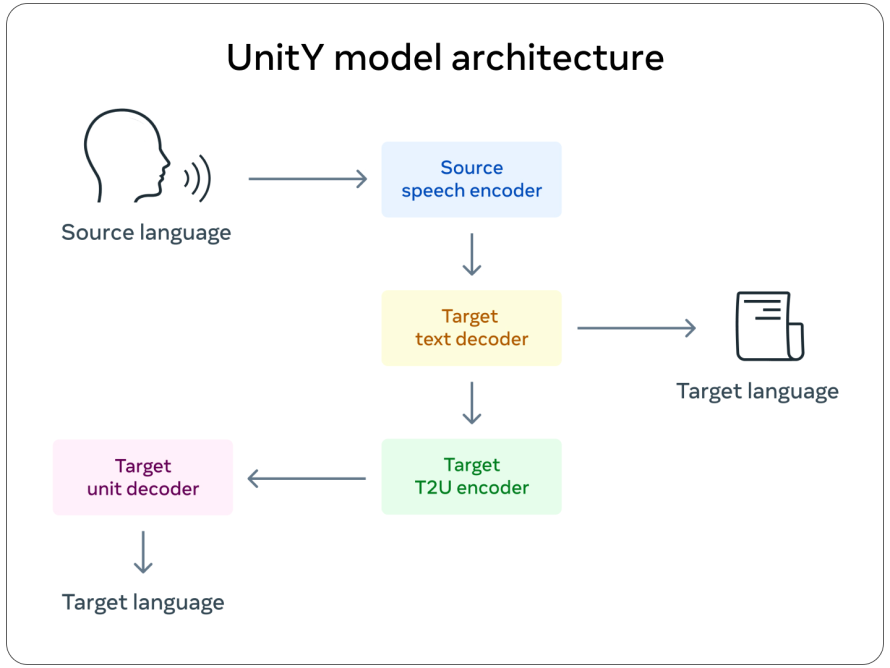 UnitY model architecture

Source language

Source speech encoder

Target text decoder

Target language

Target T2U encoder

Target unit decoder

Target language